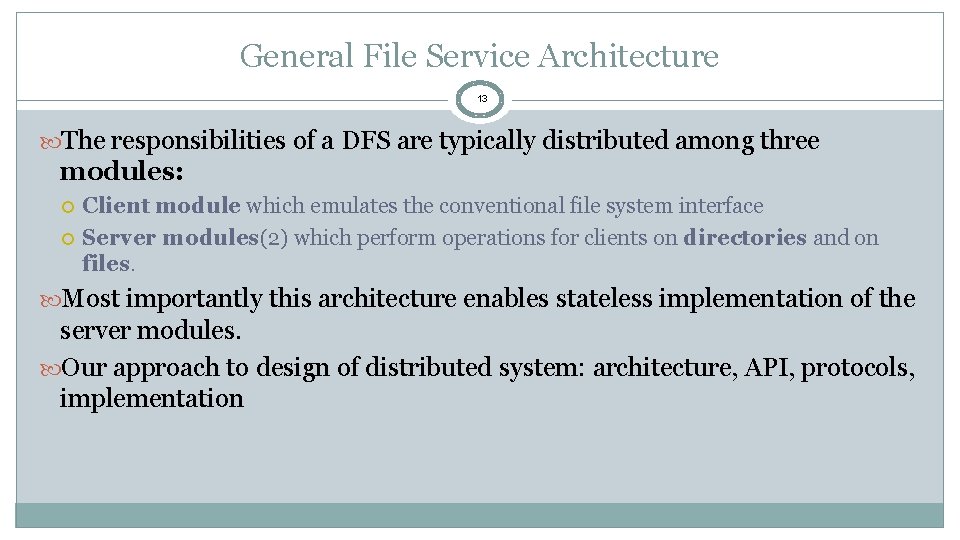 General File Service Architecture

13

The responsibilities of a DFS are typically distributed among three modules:

Client module which emulates the conventional file system interface

Server modules(2) which perform operations for clients on directories and on files.

Most importantly this architecture enables stateless implementation of the server modules.

Our approach to design of distributed system: architecture, API, protocols, implementation